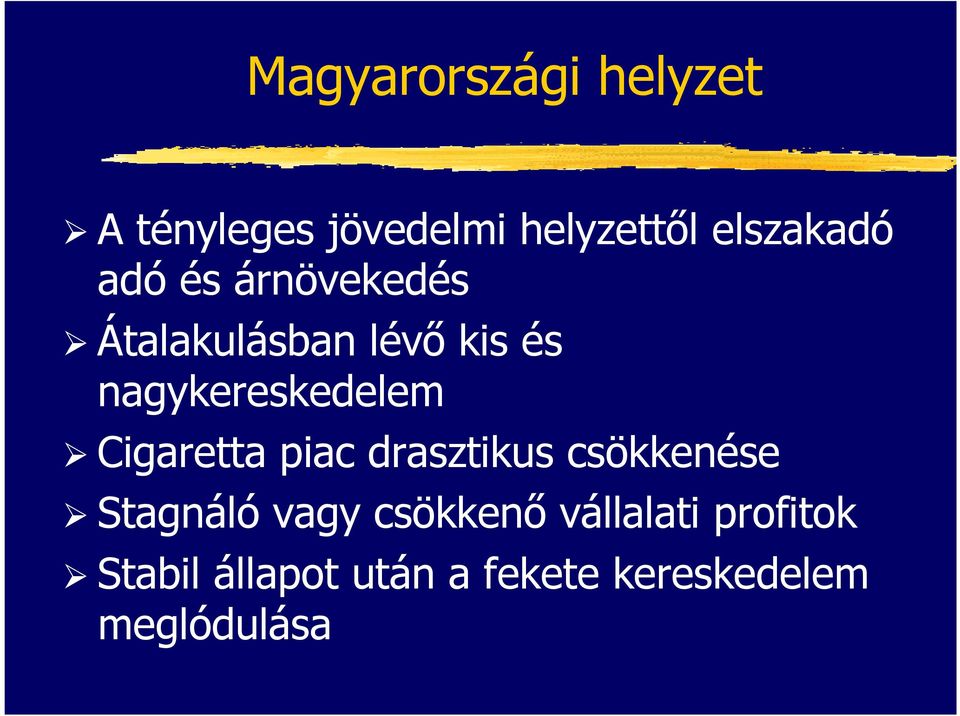 Magyarországi helyzet

➢ A tényleges jövedelmi helyzettől elszakadó adó és árnövekedés
➢ Átalakulásban lévő kis és nagykereskedelem
➢ Cigaretta piac drasztikus csökkenése
➢ Stagnáló vagy csökkenő vállalati profitok
➢ Stabil állapot után a fekete kereskedelem meglódulása